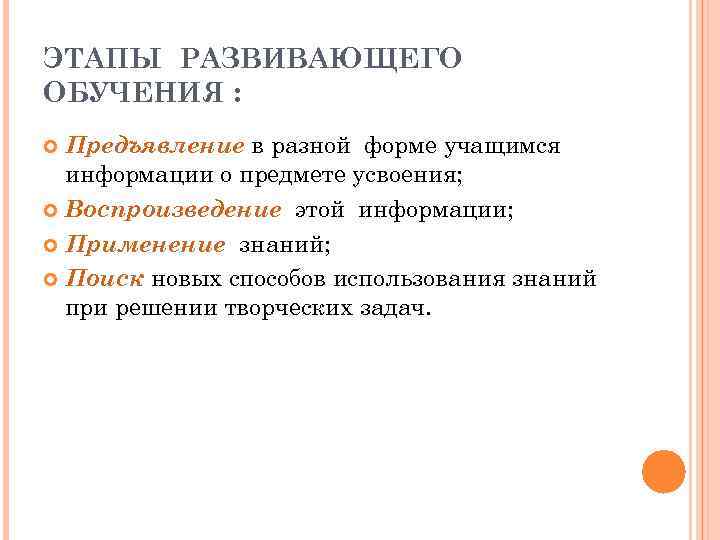 ЭТАПЫ РАЗВИВАЮЩЕГО ОБУЧЕНИЯ :

Предъявление в разной форме учащимся информации о предмете усвоения;

Воспроизведение этой информации;

Применение знаний;

Поиск новых способов использования знаний при решении творческих задач.